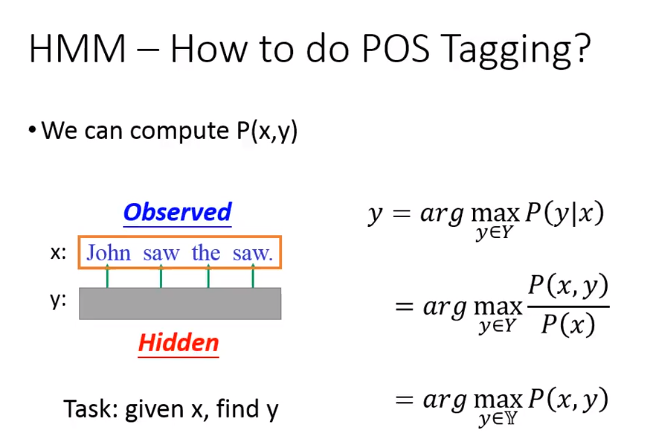 HMM – How to do POS Tagging?

• We can compute P(x,y)

Observed

x: John saw the saw.

y:

Hidden

Task: given x, find y

$y = arg \max_{y \in Y} P(y|x)$

$= arg \max_{y \in Y} \frac{P(x,y)}{P(x)}$

$= arg \max_{y \in \mathbb{Y}} P(x,y)$